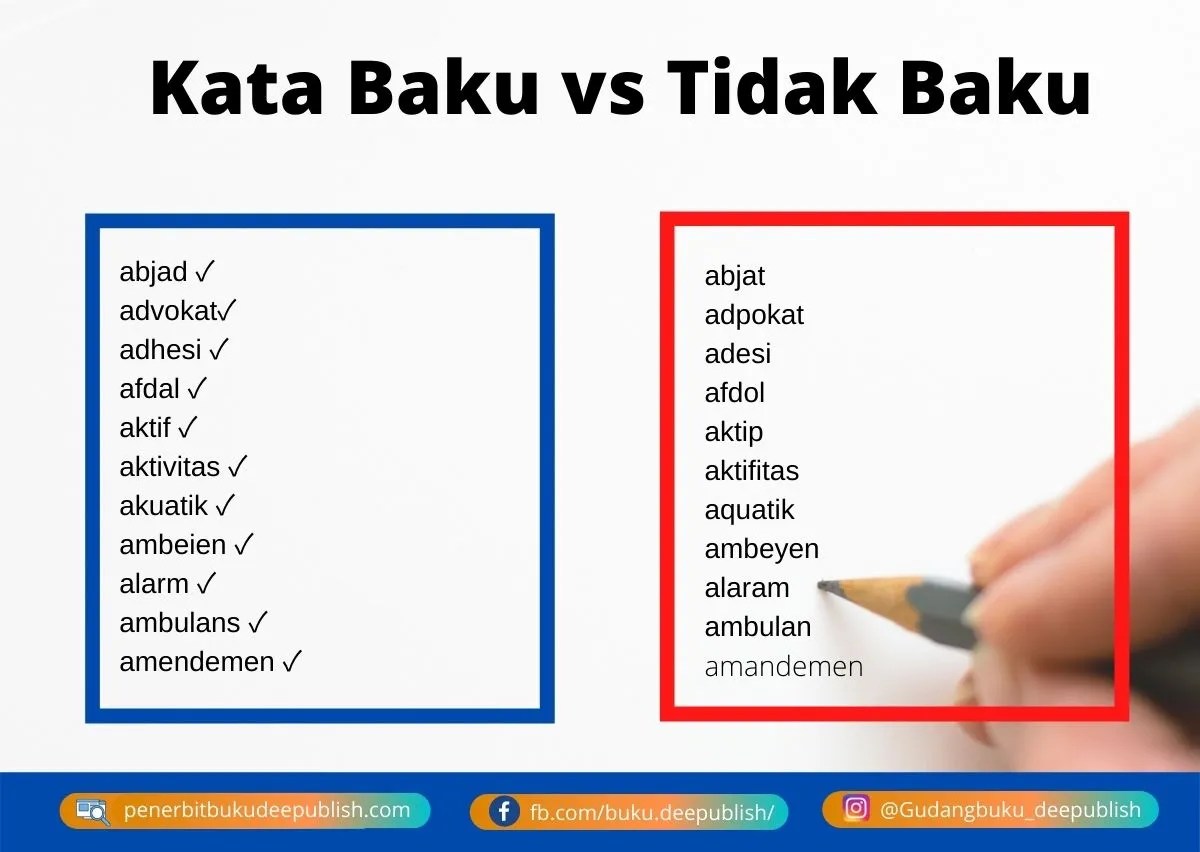 Kata Baku vs Tidak Baku

abjad ✓
advokat✓
adhesi ✓
afdal ✓
aktif ✓
aktivitas ✓
akuatik ✓
ambeien ✓
alarm ✓
ambulans ✓
amendemen ✓

abjat
adpokat
adesi
afdol
aktip
aktifitas
aquatik
ambeyen
alaram
ambulan
amandemen

penerbitbukudeepublish.com
fb.com/buku.deepublish/
@Gudangbuku_deepublish